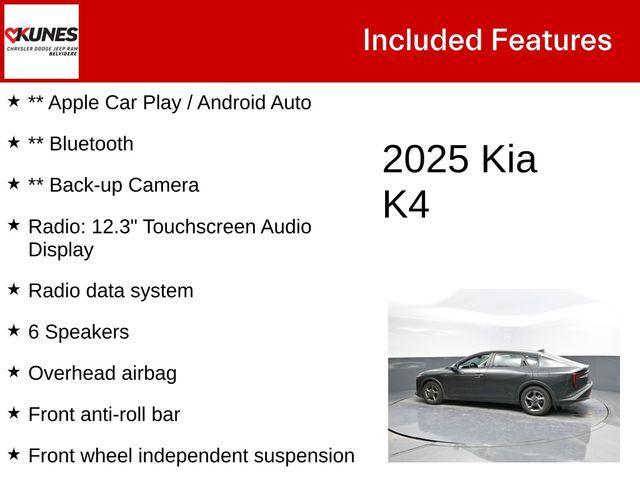 KUNES
CHRYSLER DODGE JEEP RAM
BELVIDERE

Included Features

★ ** Apple Car Play / Android Auto

★ ** Bluetooth

★ ** Back-up Camera

★ Radio: 12.3" Touchscreen Audio Display

★ Radio data system

★ 6 Speakers

★ Overhead airbag

★ Front anti-roll bar

★ Front wheel independent suspension

2025 Kia K4